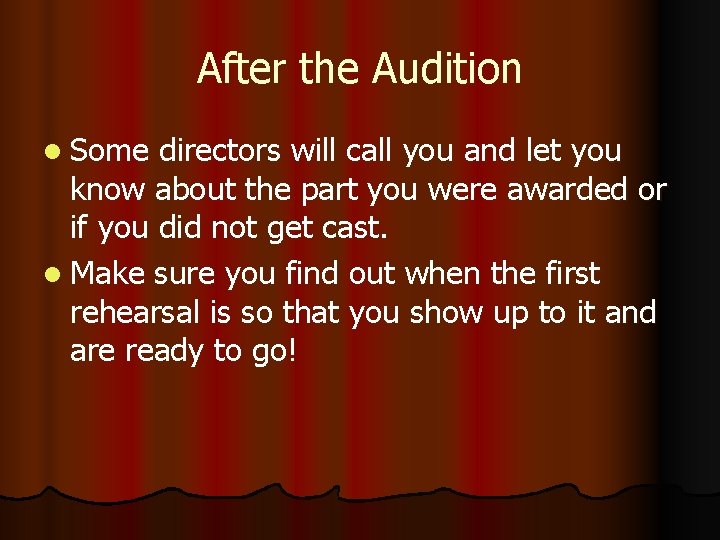 After the Audition

- Some directors will call you and let you know about the part you were awarded or if you did not get cast.
- Make sure you find out when the first rehearsal is so that you show up to it and are ready to go!